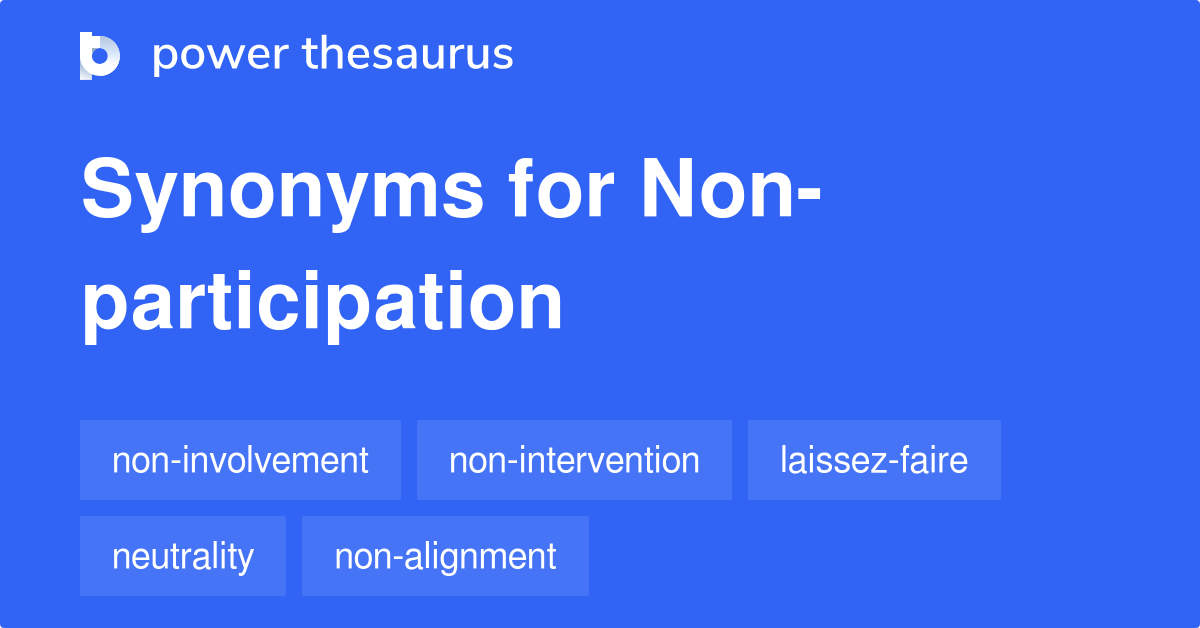 power thesaurus

Synonyms for Non-participation

non-involvement non-intervention laissez-faire

neutrality non-alignment